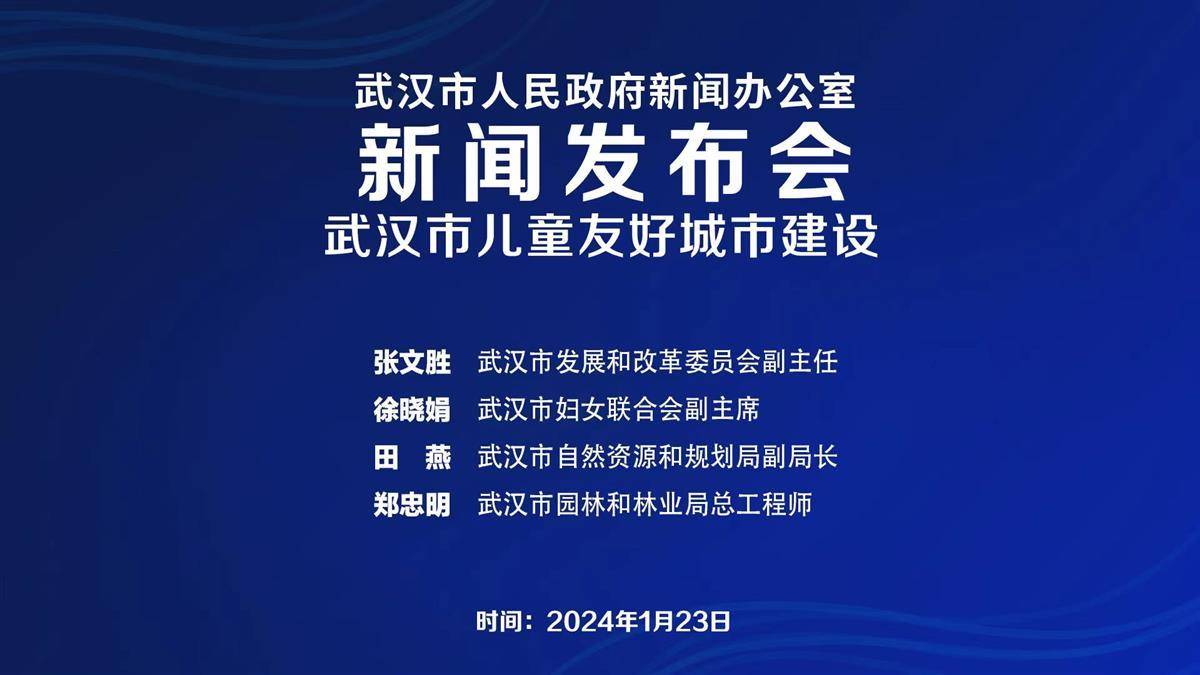 武汉市人民政府新闻办公室
新闻发布会
武汉市儿童友好城市建设

张文胜 武汉市发展和改革委员会副主任
徐晓娟 武汉市妇女联合会副主席
田 燕 武汉市自然资源和规划局副局长
郑忠明 武汉市园林和林业局总工程师

时间：2024年1月23日